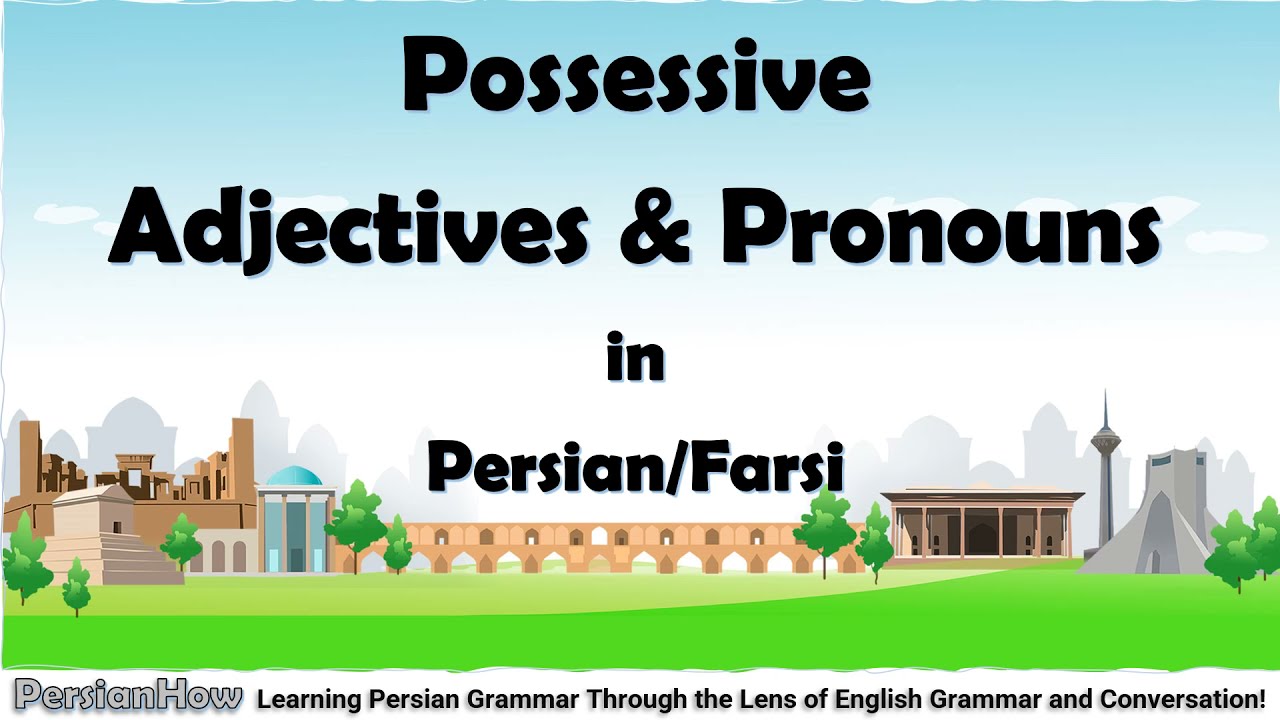 Possessive
Adjectives & Pronouns
in
Persian/Farsi

PersianHow Learning Persian Grammar Through the Lens of English Grammar and Conversation!